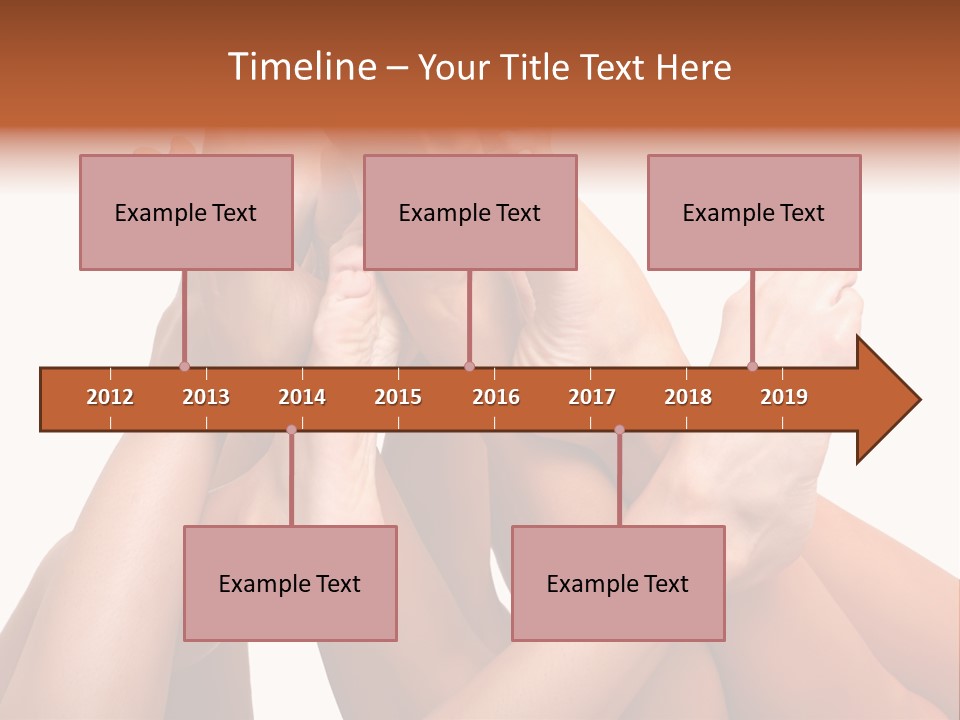 Timeline – Your Title Text Here

Example Text

Example Text

Example Text

2012 2013 2014 2015 2016 2017 2018 2019

Example Text

Example Text